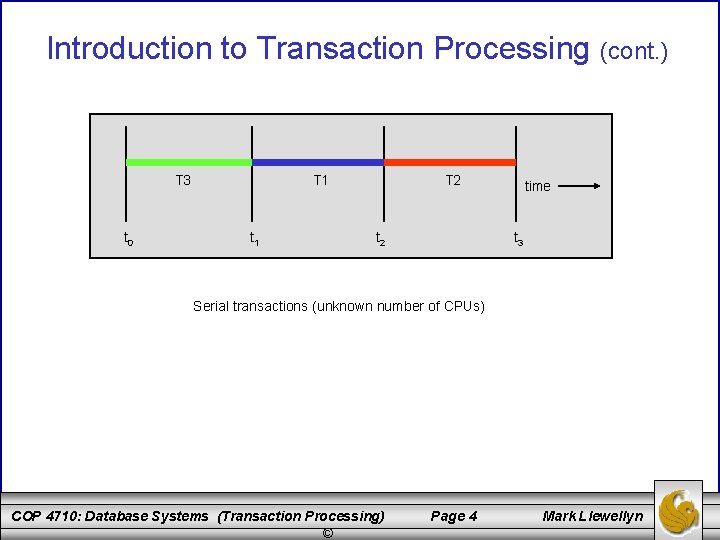 Introduction to Transaction Processing (cont.)

T3

T1

T2

time

$t_0$

$t_1$

$t_2$

$t_3$

Serial transactions (unknown number of CPUs)

COP 4710: Database Systems (Transaction Processing)

Page 4

Mark Llewellyn

©